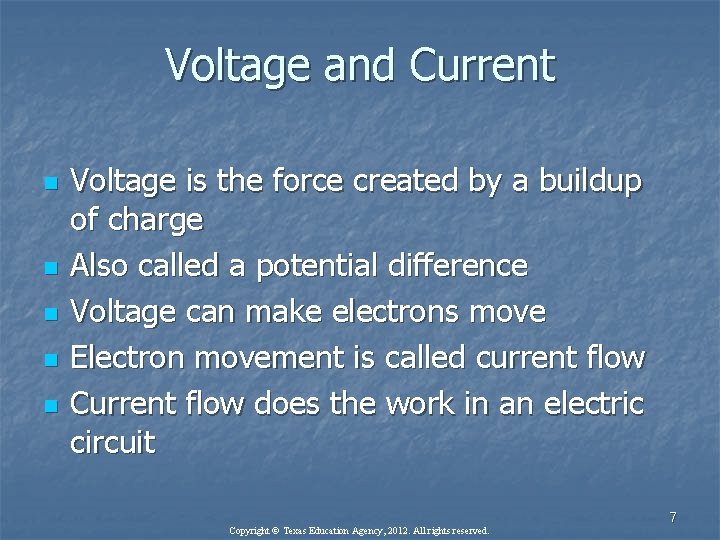 Voltage and Current

- Voltage is the force created by a buildup of charge
- Also called a potential difference
- Voltage can make electrons move
- Electron movement is called current flow
- Current flow does the work in an electric circuit

7

Copyright © Texas Education Agency, 2012. All rights reserved.